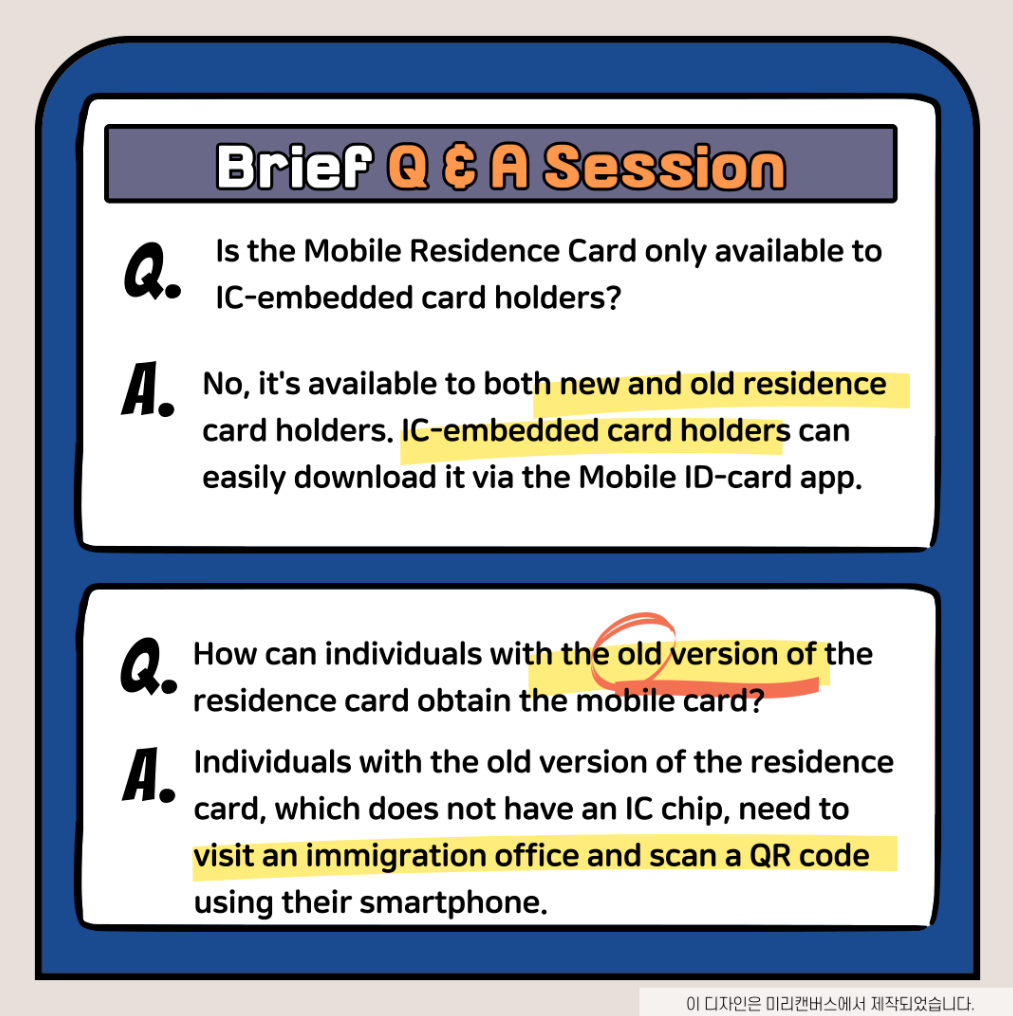 Brief Q & A Session

Q. Is the Mobile Residence Card only available to IC-embedded card holders?

A. No, it's available to both new and old residence card holders. IC-embedded card holders can easily download it via the Mobile ID-card app.

Q. How can individuals with the old version of the residence card obtain the mobile card?

A. Individuals with the old version of the residence card, which does not have an IC chip, need to visit an immigration office and scan a QR code using their smartphone.

이 디자인은 미리캔버스에서 제작되었습니다.